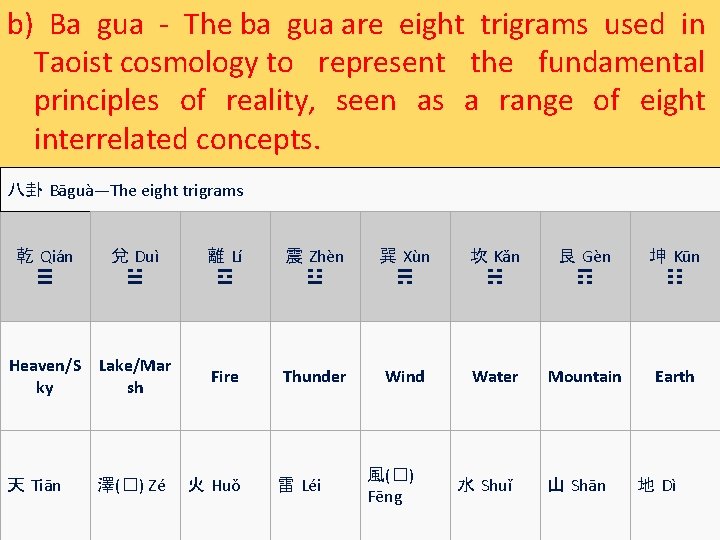 b) Ba gua - The ba gua are eight trigrams used in Taoist cosmology to represent the fundamental principles of reality, seen as a range of eight interrelated concepts.

八卦 Bāguà—The eight trigrams

| 乾 Qián ☰ | 兌 Duì ☱ | 離 Lí ☲ | 震 Zhèn ☳ | 巽 Xùn ☴ | 坎 Kǎn ☵ | 艮 Gèn ☶ | 坤 Kūn ☷ |
|---|---|---|---|---|---|---|---|
| Heaven/Sky | Lake/Marsh | Fire | Thunder | Wind | Water | Mountain | Earth |
| 天 Tiān | 澤(□) Zé | 火 Huǒ | 雷 Léi | 風(□) Fēng | 水 Shuǐ | 山 Shān | 地 Dì |